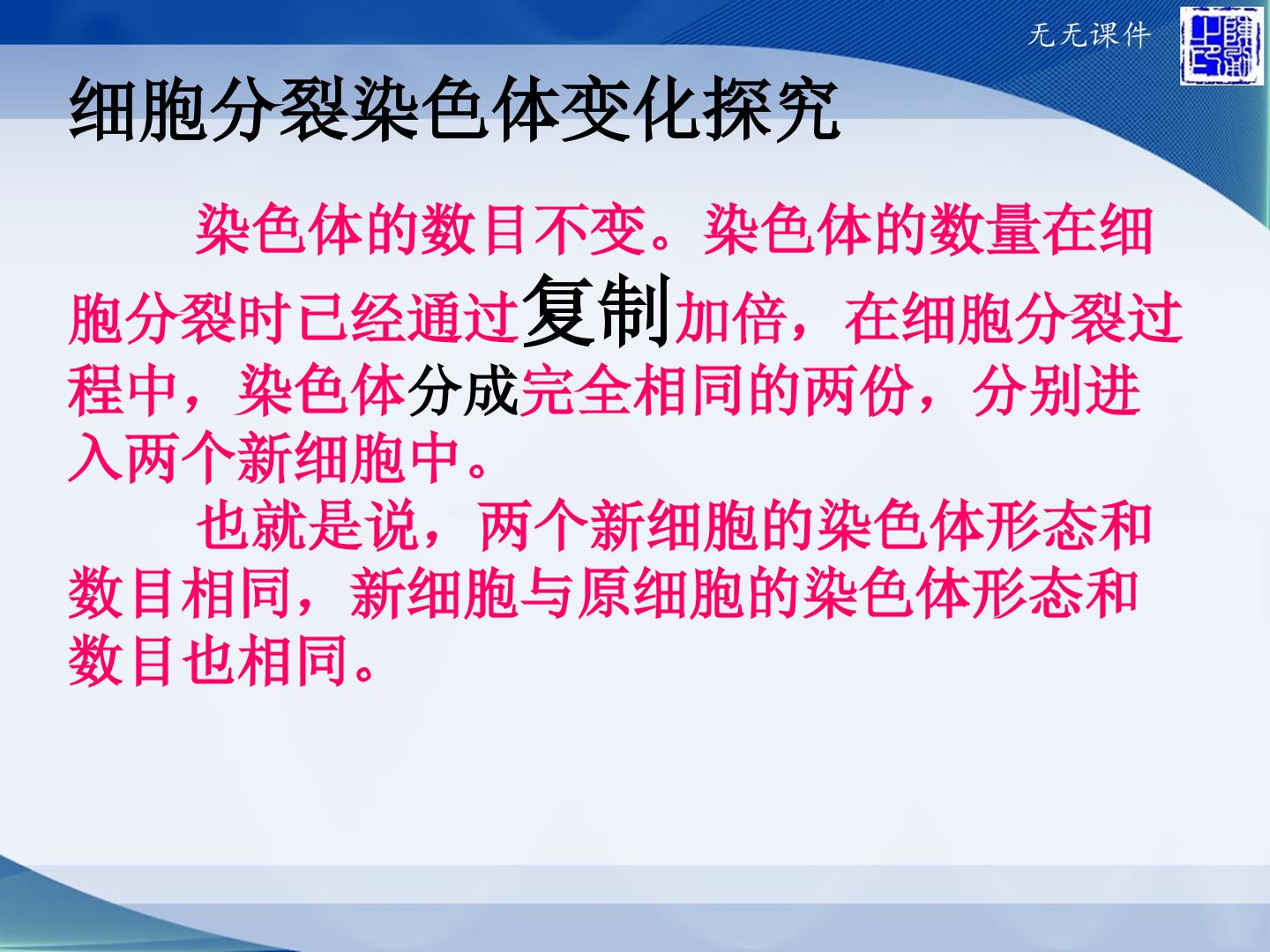 无无课件

细胞分裂染色体变化探究

染色体的数目不变。染色体的数量在细胞分裂时已经通过复制加倍，在细胞分裂过程中，染色体分成完全相同的两份，分别进入两个新细胞中。

也就是说，两个新细胞的染色体形态和数目相同，新细胞与原细胞的染色体形态和数目也相同。